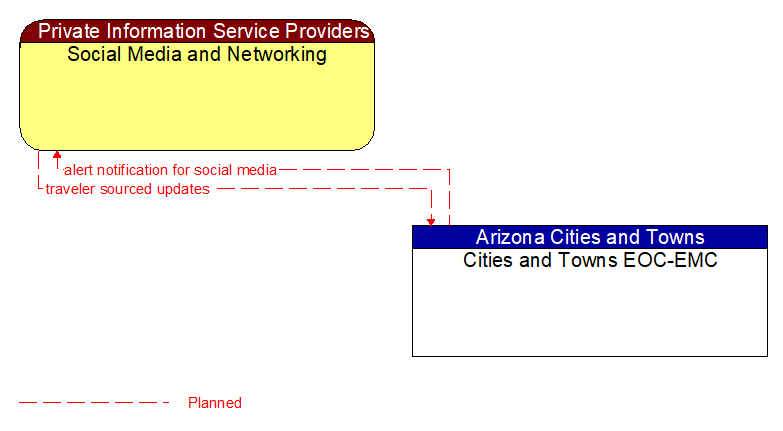 Private Information Service Providers
Social Media and Networking

alert notification for social media
traveler sourced updates

Arizona Cities and Towns
Cities and Towns EOC-EMC

Planned